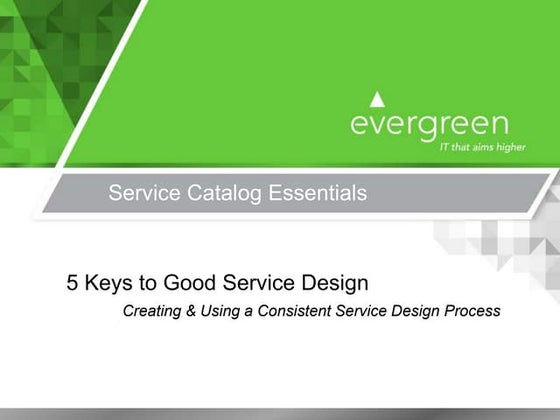 evergreen
IT that aims higher

Service Catalog Essentials

5 Keys to Good Service Design

Creating & Using a Consistent Service Design Process